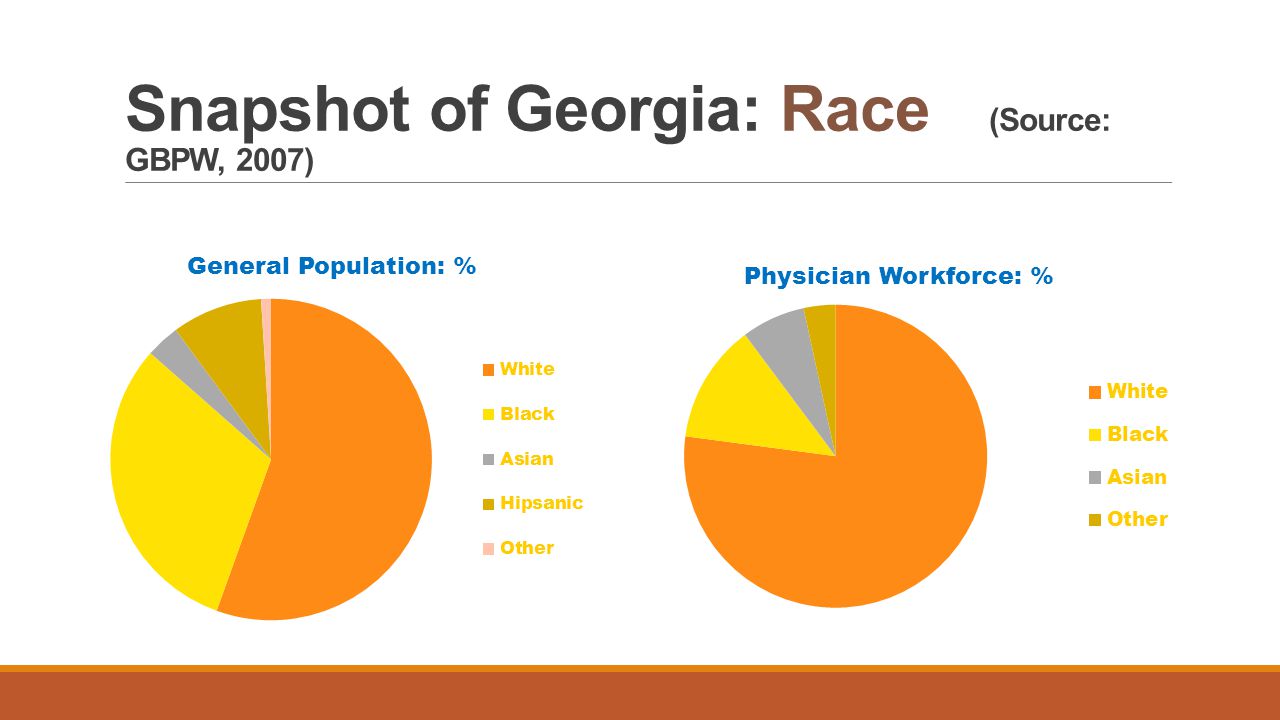 Snapshot of Georgia: Race (Source: GBPW, 2007)

General Population: %

White
Black
Asian
Hipsanic
Other

Physician Workforce: %

White
Black
Asian
Other